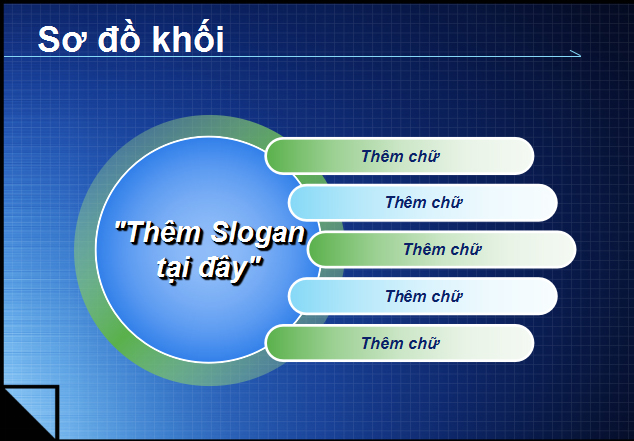 Sơ đồ khối

"Thêm Slogan tại đây"

Thêm chữ

Thêm chữ

Thêm chữ

Thêm chữ

Thêm chữ